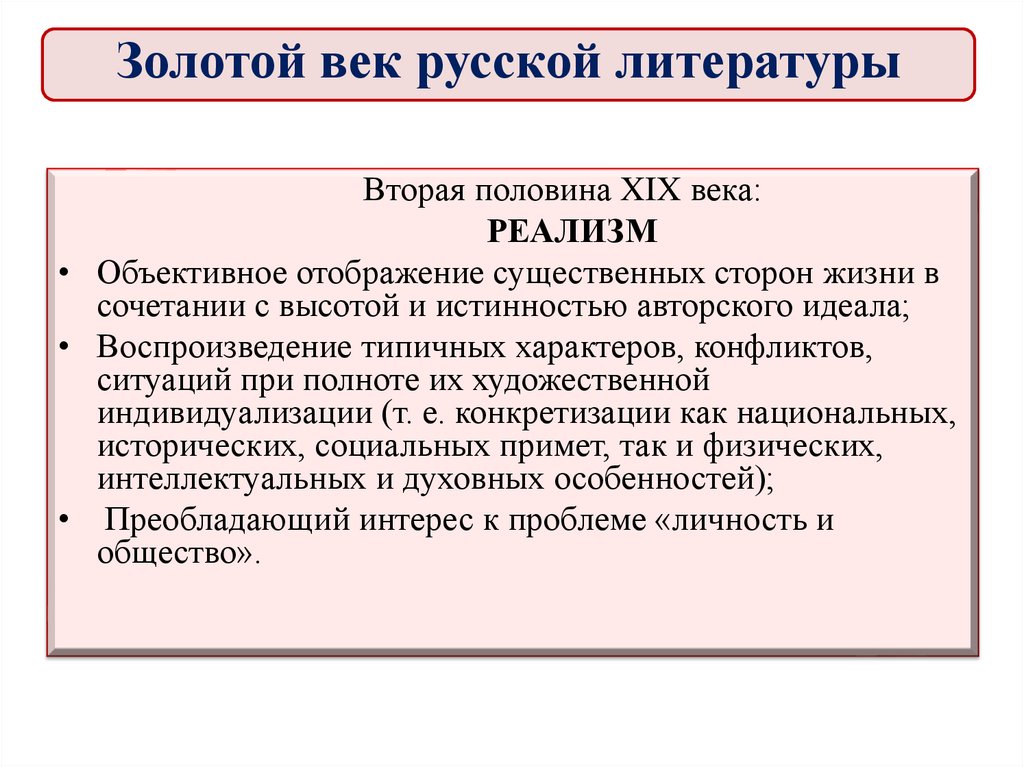 Золотой век русской литературы

Вторая половина XIX века:

РЕАЛИЗМ

• Объективное отображение существенных сторон жизни в сочетании с высотой и истинностью авторского идеала;

• Воспроизведение типичных характеров, конфликтов, ситуаций при полноте их художественной индивидуализации (т. е. конкретизации как национальных, исторических, социальных примет, так и физических, интеллектуальных и духовных особенностей);

• Преобладающий интерес к проблеме «личность и общество».